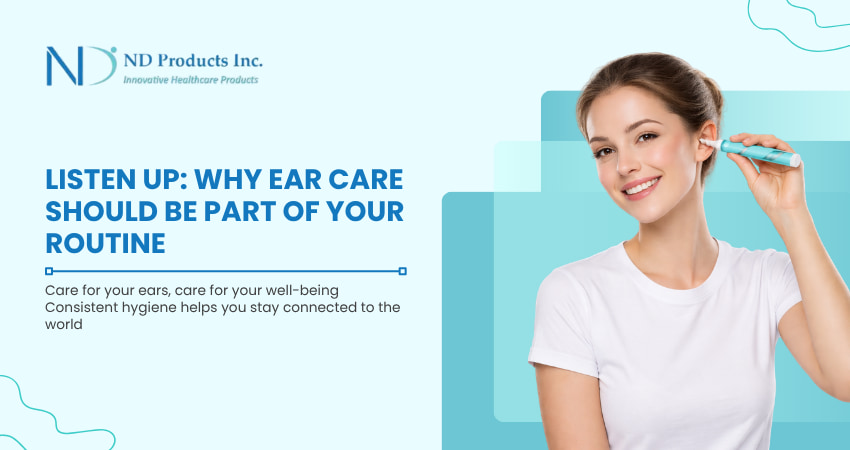 ND

ND Products Inc.
Innovative Healthcare Products

LISTEN UP: WHY EAR CARE SHOULD BE PART OF YOUR ROUTINE

Care for your ears, care for your well-being
Consistent hygiene helps you stay connected to the world